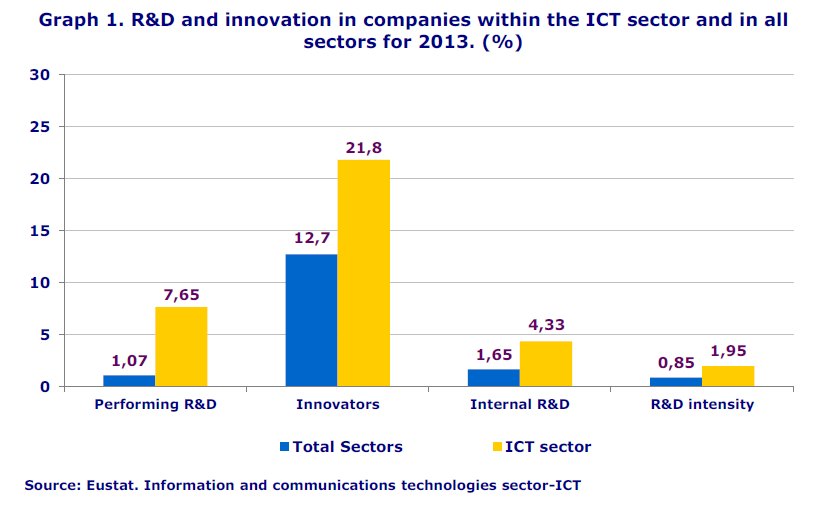 Graph 1. R&D and innovation in companies within the ICT sector and in all sectors for 2013. (%)

30
25
20
15
10
5
0

1,07
7,65
12,7
21,8
1,65
4,33
0,85
1,95

Performing R&D
Innovators
Internal R&D
R&D intensity

Total Sectors
ICT sector

Source: Eustat. Information and communications technologies sector-ICT